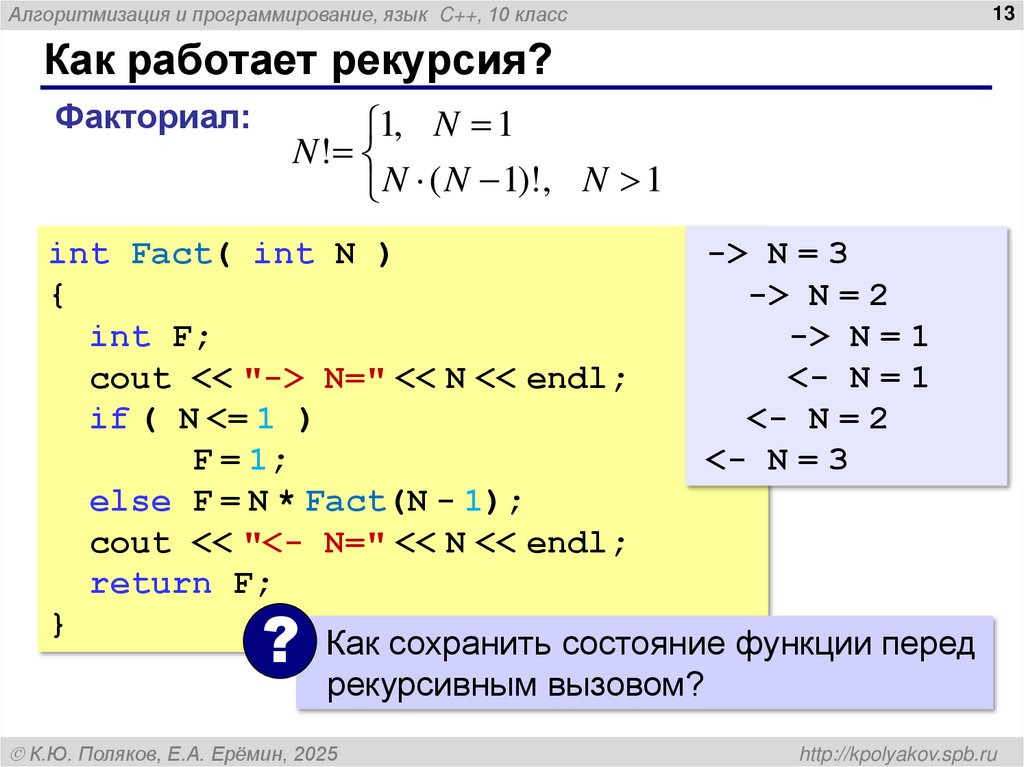 Алгоритмизация и программирование, язык C++, 10 класс

13

Как работает рекурсия?

Факториал:

$N! = \begin{cases} 1, & N = 1 \\ N \cdot (N-1)!, & N > 1 \end{cases}$

int Fact( int N )
{
int F;
cout << "-> N=" << N << endl;
if ( N <= 1 )
F = 1;
else F = N * Fact(N - 1);
cout << "<- N=" << N << endl;
return F;
}

-> N = 3
-> N = 2
-> N = 1
<- N = 1
<- N = 2
<- N = 3

?

Как сохранить состояние функции перед рекурсивным вызовом?

© К.Ю. Поляков, Е.А. Ерёмин, 2025

http://kpolyakov.spb.ru